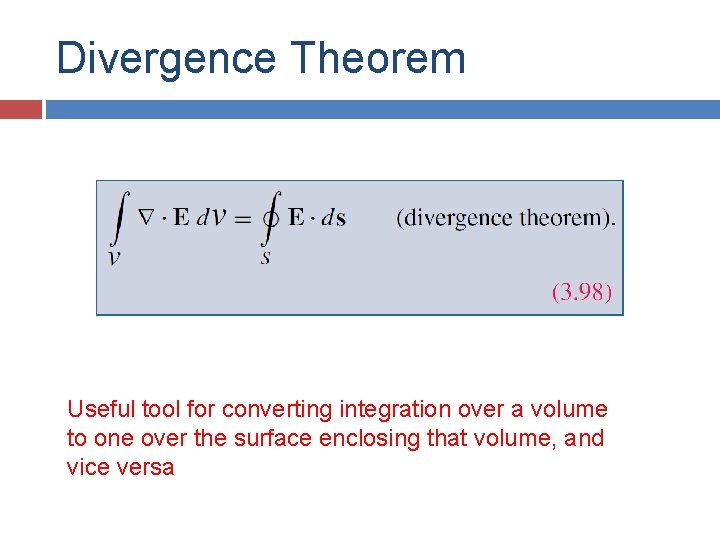 Divergence Theorem

$\int_{\mathcal{V}} \nabla \cdot \mathbf{E} \, d\mathcal{V} = \oint_{S} \mathbf{E} \cdot d\mathbf{s}$ (divergence theorem).

(3.98)

Useful tool for converting integration over a volume to one over the surface enclosing that volume, and vice versa